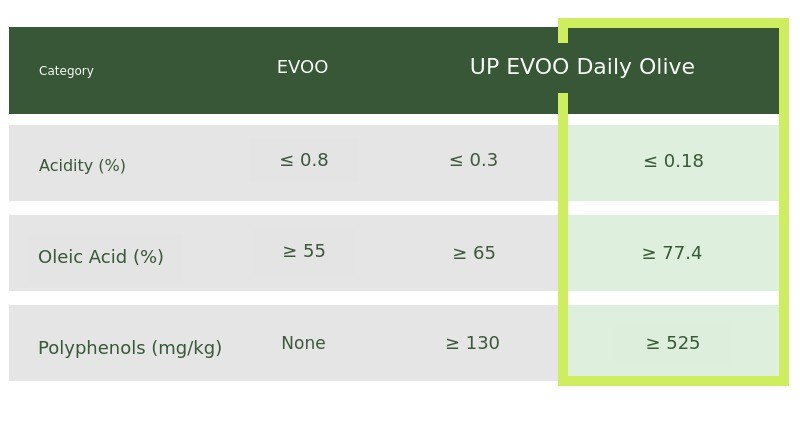 | Category | EVOO | UP EVOO | Daily Olive |
|---|---|---|---|
| Acidity (%) | ≤ 0.8 | ≤ 0.3 | ≤ 0.18 |
| Oleic Acid (%) | ≥ 55 | ≥ 65 | ≥ 77.4 |
| Polyphenols (mg/kg) | None | ≥ 130 | ≥ 525 |